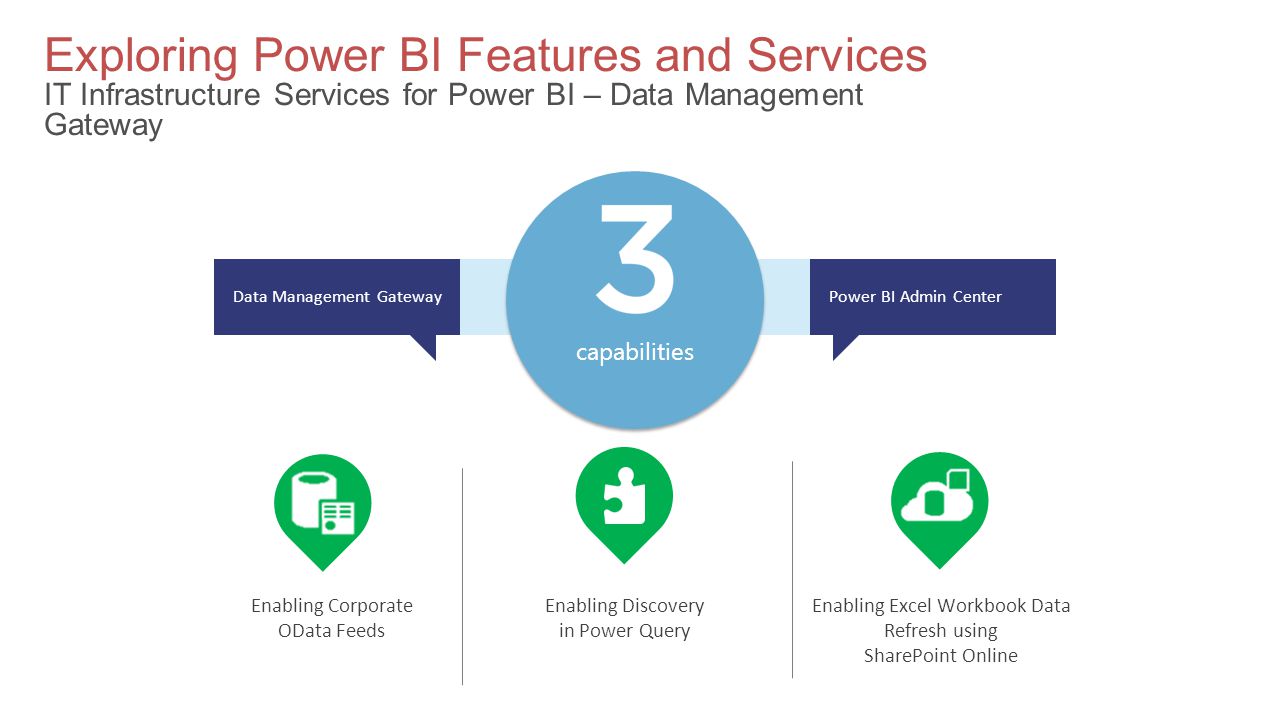 Exploring Power BI Features and Services
IT Infrastructure Services for Power BI – Data Management Gateway

Data Management Gateway

3
capabilities

Power BI Admin Center

Enabling Corporate OData Feeds

Enabling Discovery in Power Query

Enabling Excel Workbook Data Refresh using SharePoint Online